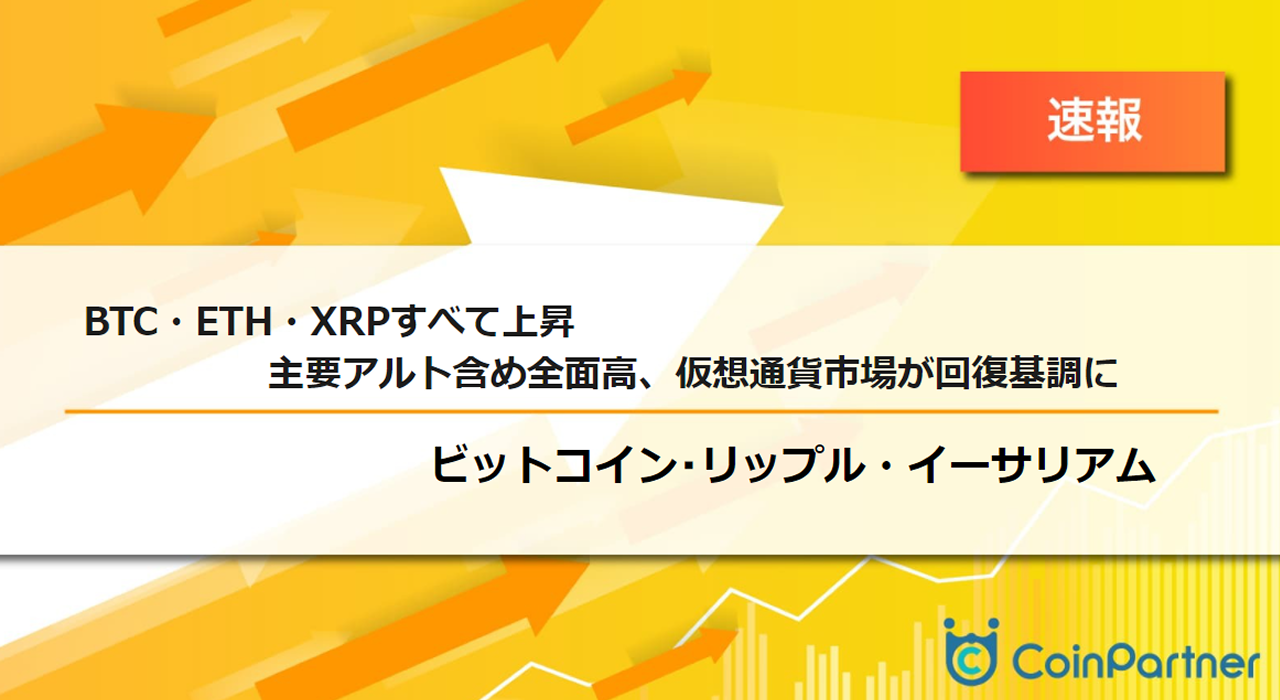 速報

BTC・ETH・XRPすべて上昇
主要アルト含め全面高、仮想通貨市場が回復基調に

ビットコイン･リップル・イーサリアム

CoinPartner